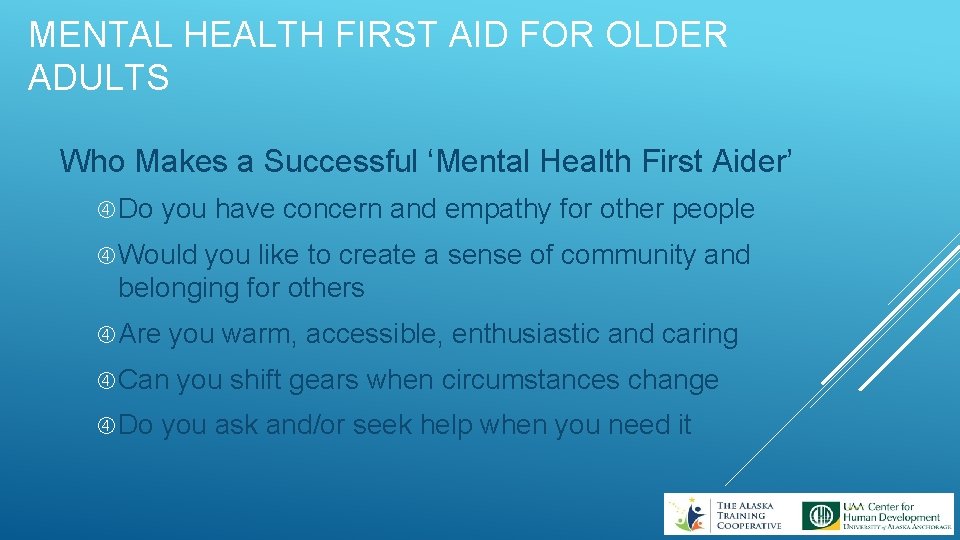 MENTAL HEALTH FIRST AID FOR OLDER ADULTS

Who Makes a Successful ‘Mental Health First Aider’

Do you have concern and empathy for other people

Would you like to create a sense of community and belonging for others

Are you warm, accessible, enthusiastic and caring

Can you shift gears when circumstances change

Do you ask and/or seek help when you need it

THE ALASKA TRAINING COOPERATIVE

CHD UAA Center for Human Development UNIVERSITY of ALASKA ANCHORAGE